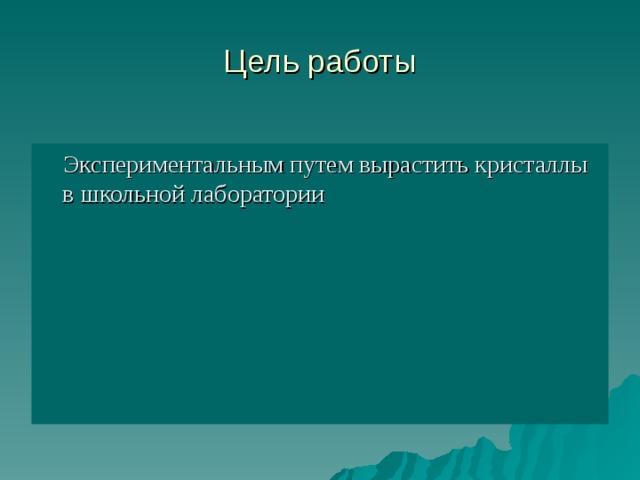 Цель работы

Экспериментальным путем вырастить кристаллы в школьной лаборатории